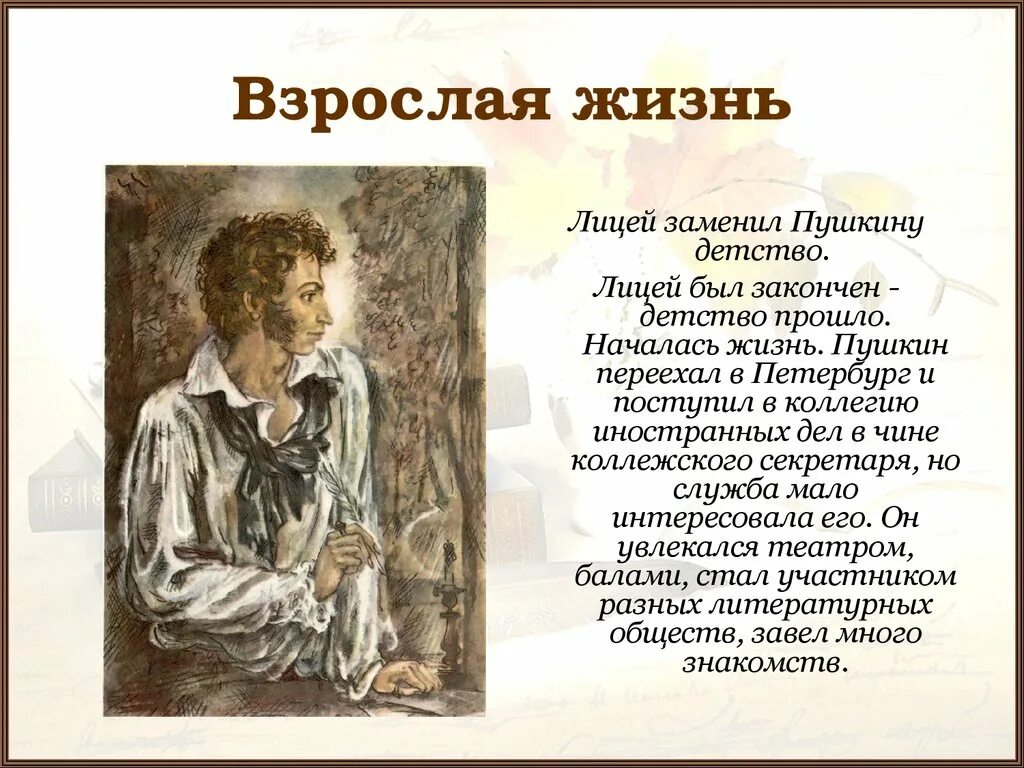 Взрослая жизнь

Лицей заменил Пушкину детство.

Лицей был закончен - детство прошло. Началась жизнь. Пушкин переехал в Петербург и поступил в коллегию иностранных дел в чине коллежского секретаря, но служба мало интересовала его. Он увлекался театром, балами, стал участником разных литературных обществ, завел много знакомств.